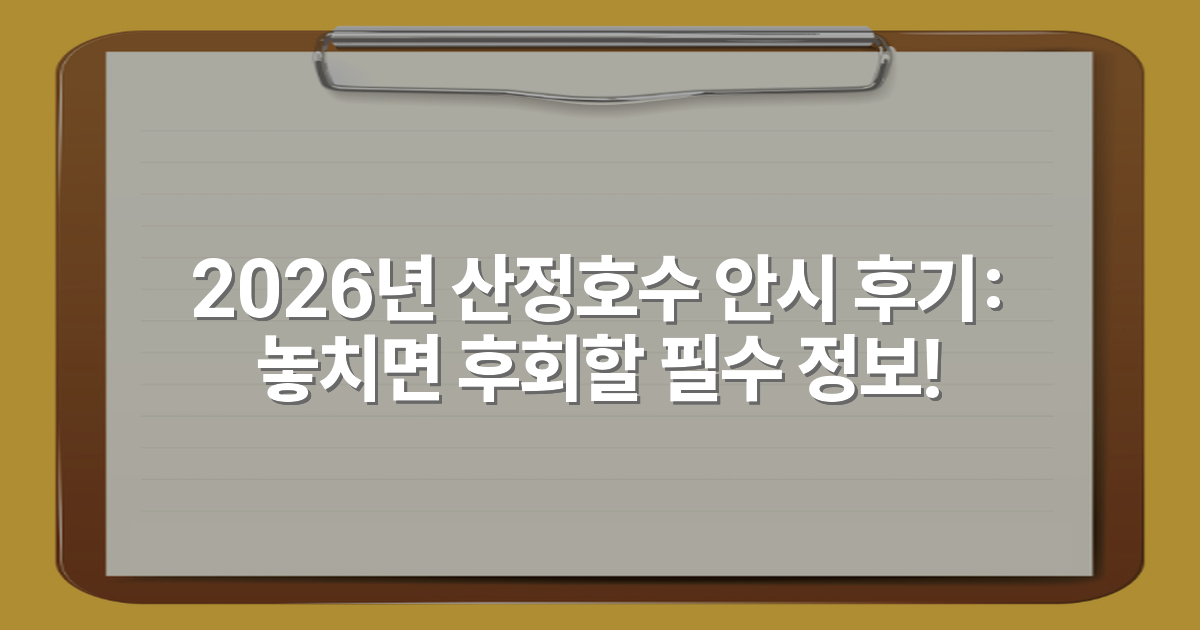 2026년 산정호수 안시 후기:
놓치면 후회할 필수 정보!